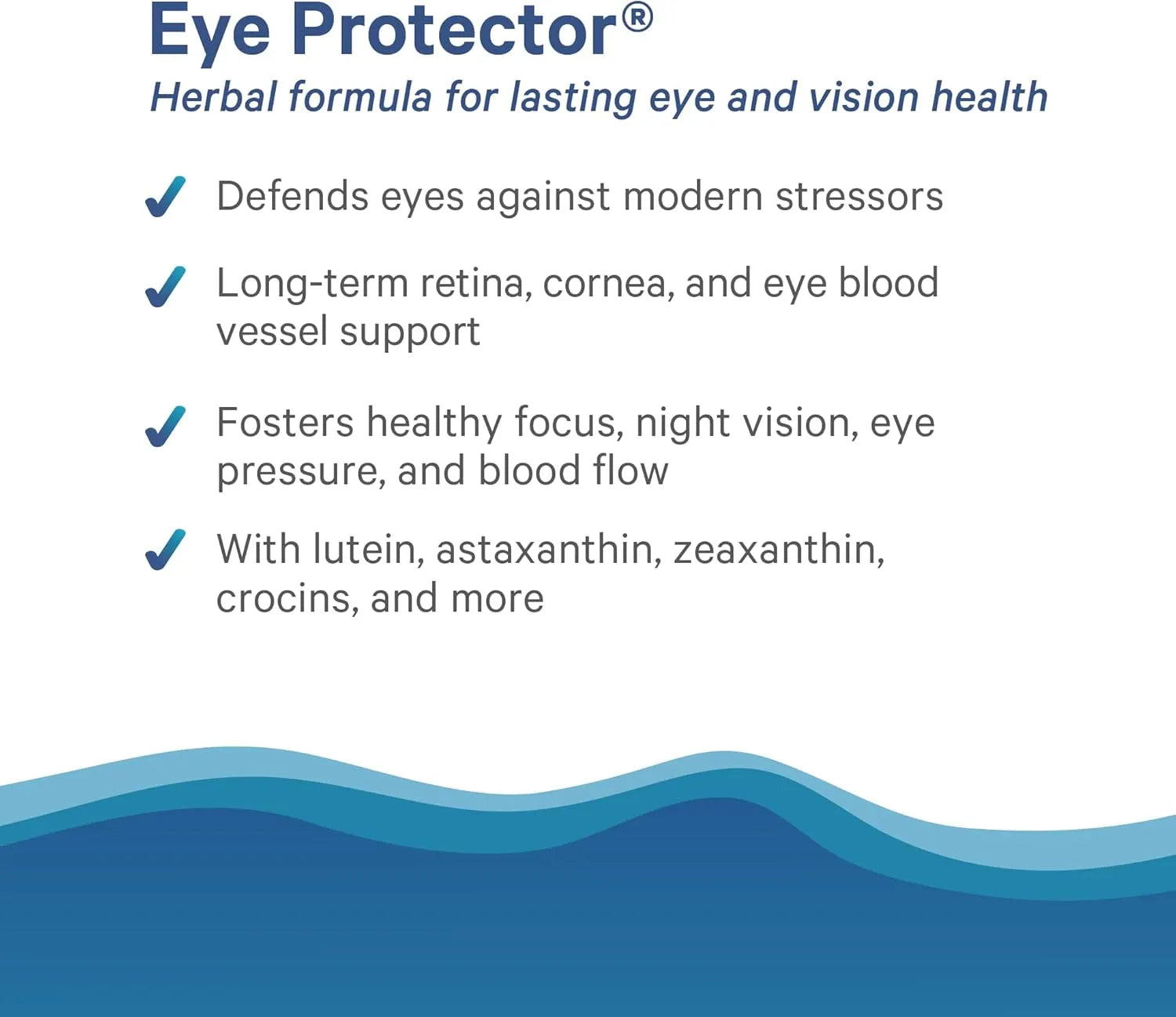 Eye Protector®
Herbal formula for lasting eye and vision health

✓ Defends eyes against modern stressors

✓ Long-term retina, cornea, and eye blood vessel support

✓ Fosters healthy focus, night vision, eye pressure, and blood flow

✓ With lutein, astaxanthin, zeaxanthin, crocins, and more